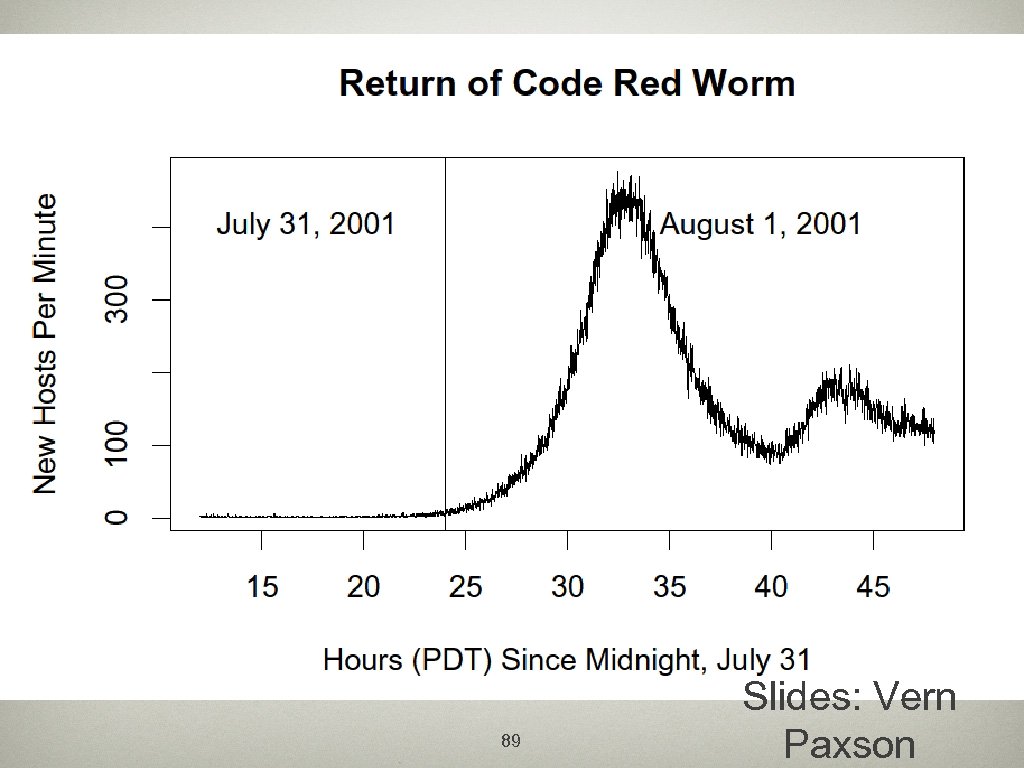 Return of Code Red Worm

New Hosts Per Minute

0
100
300

July 31, 2001

August 1, 2001

15 20 25 30 35 40 45

Hours (PDT) Since Midnight, July 31

89

Slides: Vern Paxson